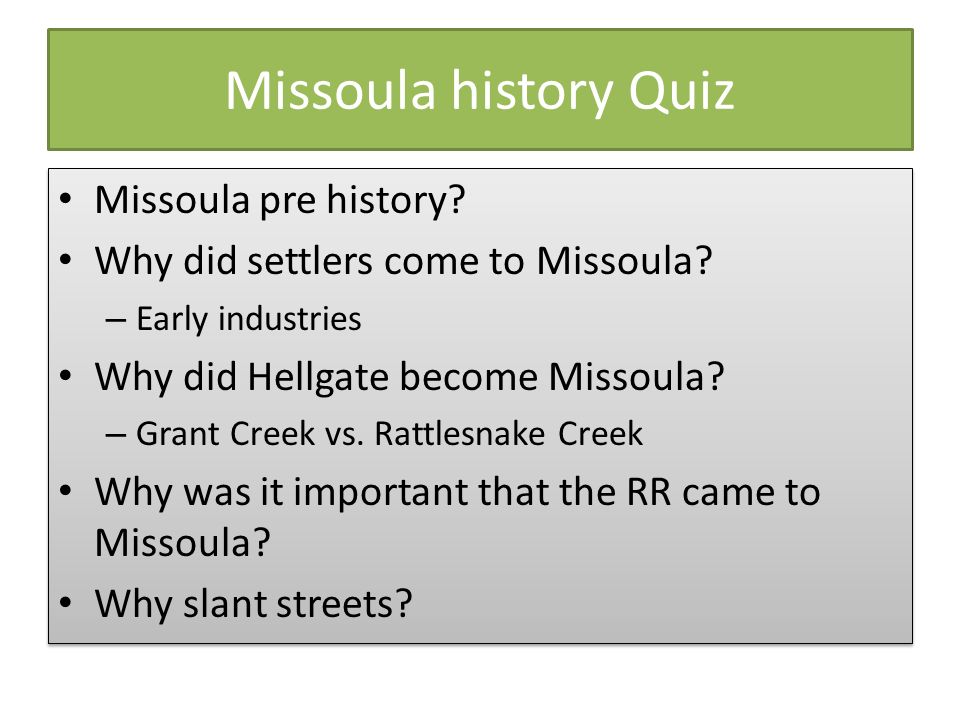 Missoula history Quiz

• Missoula pre history?
• Why did settlers come to Missoula?
  – Early industries
• Why did Hellgate become Missoula?
  – Grant Creek vs. Rattlesnake Creek
• Why was it important that the RR came to Missoula?
• Why slant streets?